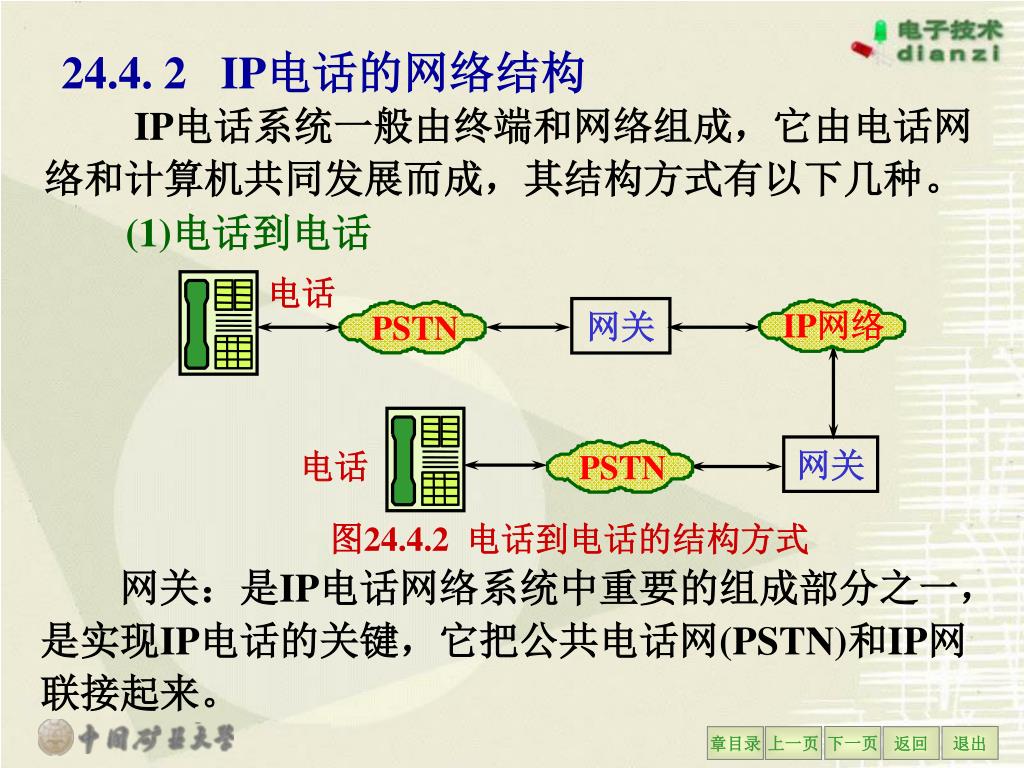 电子技术
dianzi

24.4. 2 IP电话的网络结构

IP电话系统一般由终端和网络组成，它由电话网络和计算机共同发展而成，其结构方式有以下几种。

(1)电话到电话

电话
PSTN
网关
IP网络
电话
PSTN
网关

图24.4.2 电话到电话的结构方式

网关：是IP电话网络系统中重要的组成部分之一，是实现IP电话的关键，它把公共电话网(PSTN)和IP网联接起来。

中国矿业大学

章目录 上一页 下一页 返回 退出